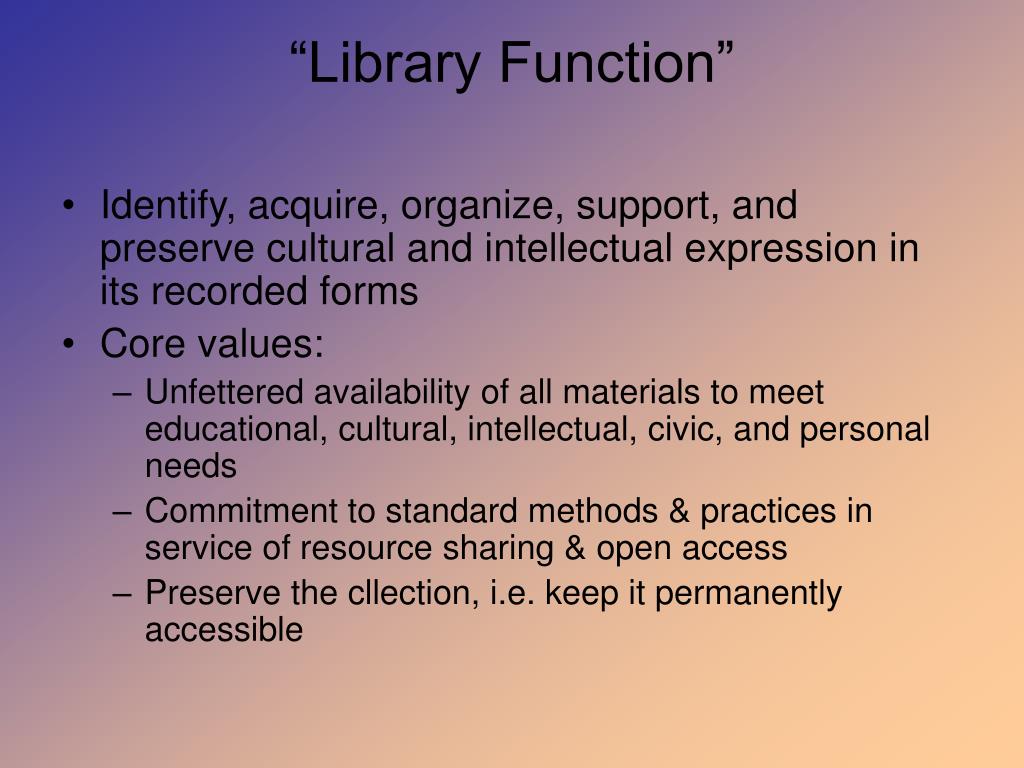 “Library Function”

• Identify, acquire, organize, support, and preserve cultural and intellectual expression in its recorded forms

• Core values:
– Unfettered availability of all materials to meet educational, cultural, intellectual, civic, and personal needs
– Commitment to standard methods & practices in service of resource sharing & open access
– Preserve the cllection, i.e. keep it permanently accessible